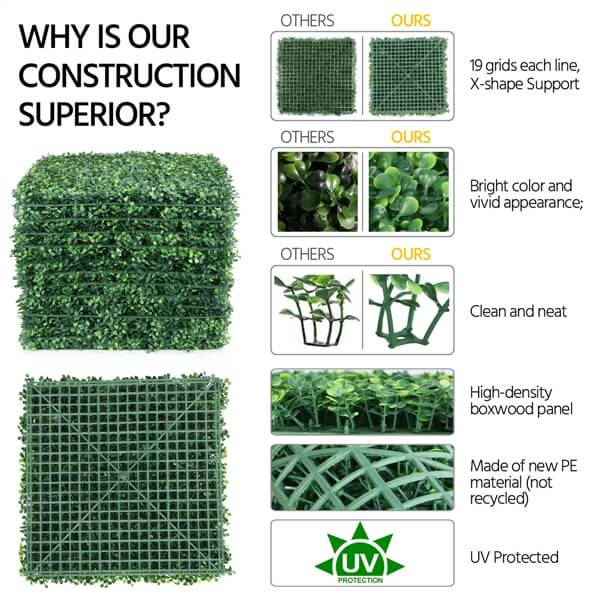 WHY IS OUR CONSTRUCTION SUPERIOR?

OTHERS OURS

19 grids each line, X-shape Support

OTHERS OURS

Bright color and vivid appearance;

OTHERS OURS

Clean and neat

High-density boxwood panel

Made of new PE material (not recycled)

UV
PROTECTION

UV Protected